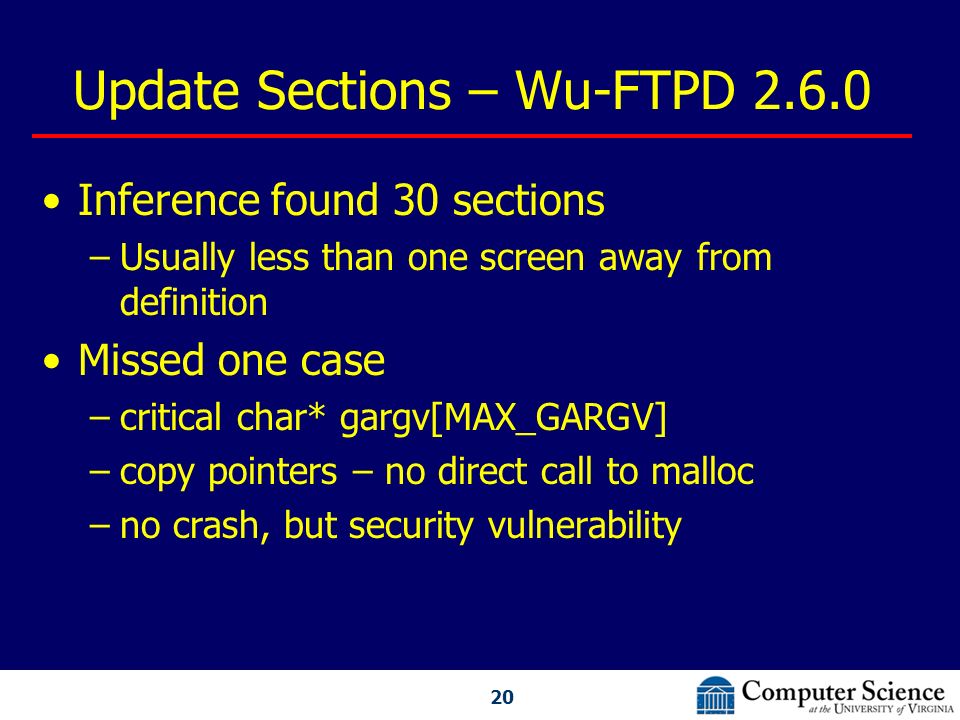 Update Sections – Wu-FTPD 2.6.0

• Inference found 30 sections
– Usually less than one screen away from definition

• Missed one case
– critical char* gargv[MAX_GARGV]
– copy pointers – no direct call to malloc
– no crash, but security vulnerability

20

Computer Science at the University of Virginia